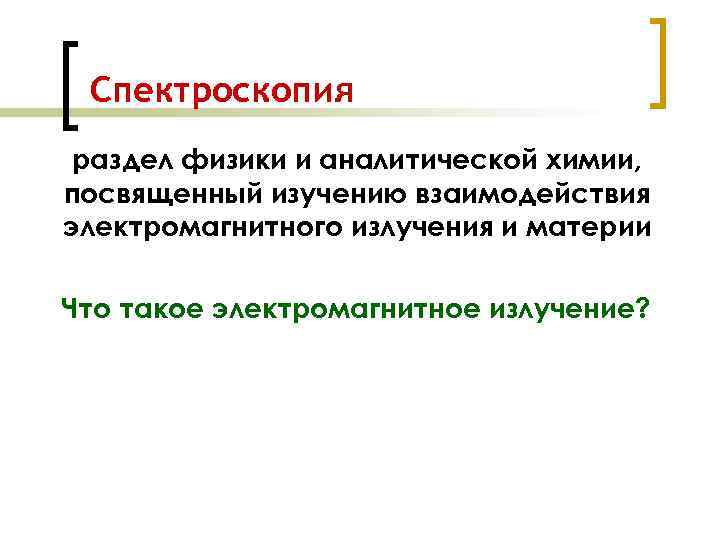 Спектроскопия

раздел физики и аналитической химии, посвященный изучению взаимодействия электромагнитного излучения и материи

Что такое электромагнитное излучение?